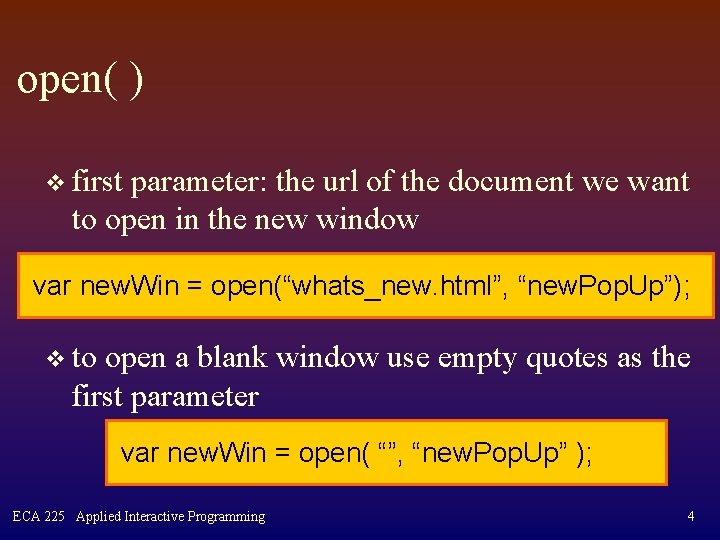 open( )

❖ first parameter: the url of the document we want to open in the new window

var newWin = open(“whats_new.html”, “newPopUp”);

❖ to open a blank window use empty quotes as the first parameter

var newWin = open( “”, “newPopUp” );

ECA 225 Applied Interactive Programming

4